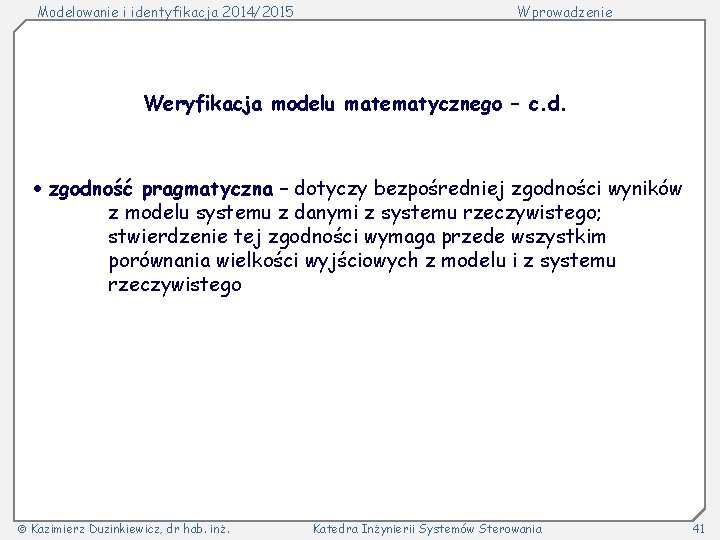 Modelowanie i identyfikacja 2014/2015 Wprowadzenie

Weryfikacja modelu matematycznego – c.d.

• zgodność pragmatyczna – dotyczy bezpośredniej zgodności wyników z modelu systemu z danymi z systemu rzeczywistego; stwierdzenie tej zgodności wymaga przede wszystkim porównania wielkości wyjściowych z modelu i z systemu rzeczywistego

© Kazimierz Duzinkiewicz, dr hab. inż. Katedra Inżynierii Systemów Sterowania 41